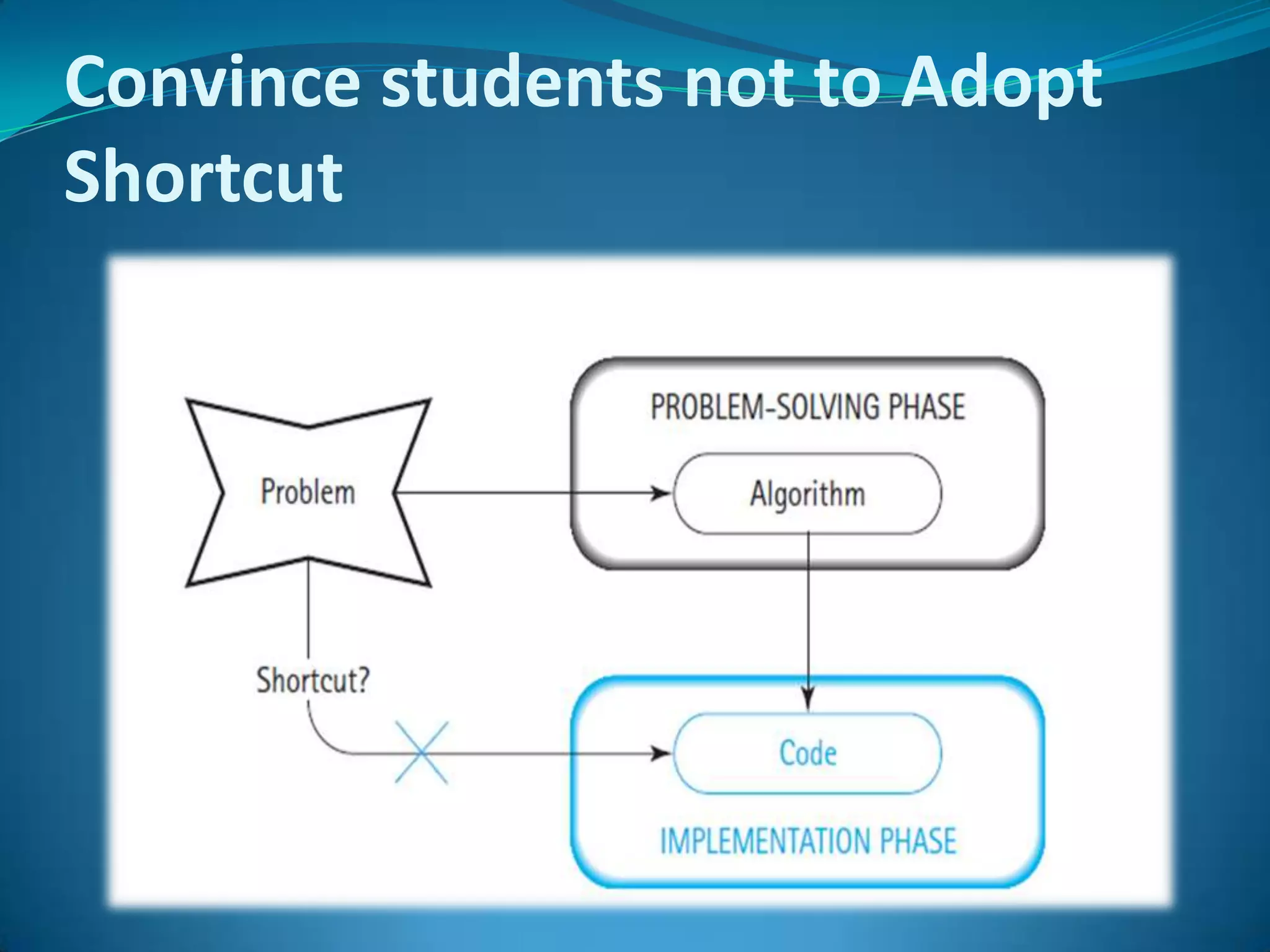 Convince students not to Adopt Shortcut

Problem

PROBLEM-SOLVING PHASE

Algorithm

Shortcut?

Code

IMPLEMENTATION PHASE